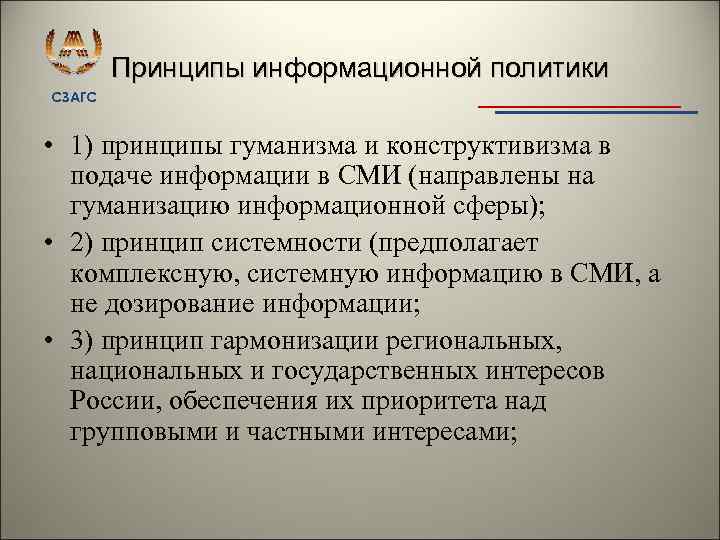 СЗАГС

Принципы информационной политики

• 1) принципы гуманизма и конструктивизма в подаче информации в СМИ (направлены на гуманизацию информационной сферы);

• 2) принцип системности (предполагает комплексную, системную информацию в СМИ, а не дозирование информации;

• 3) принцип гармонизации региональных, национальных и государственных интересов России, обеспечения их приоритета над групповыми и частными интересами;